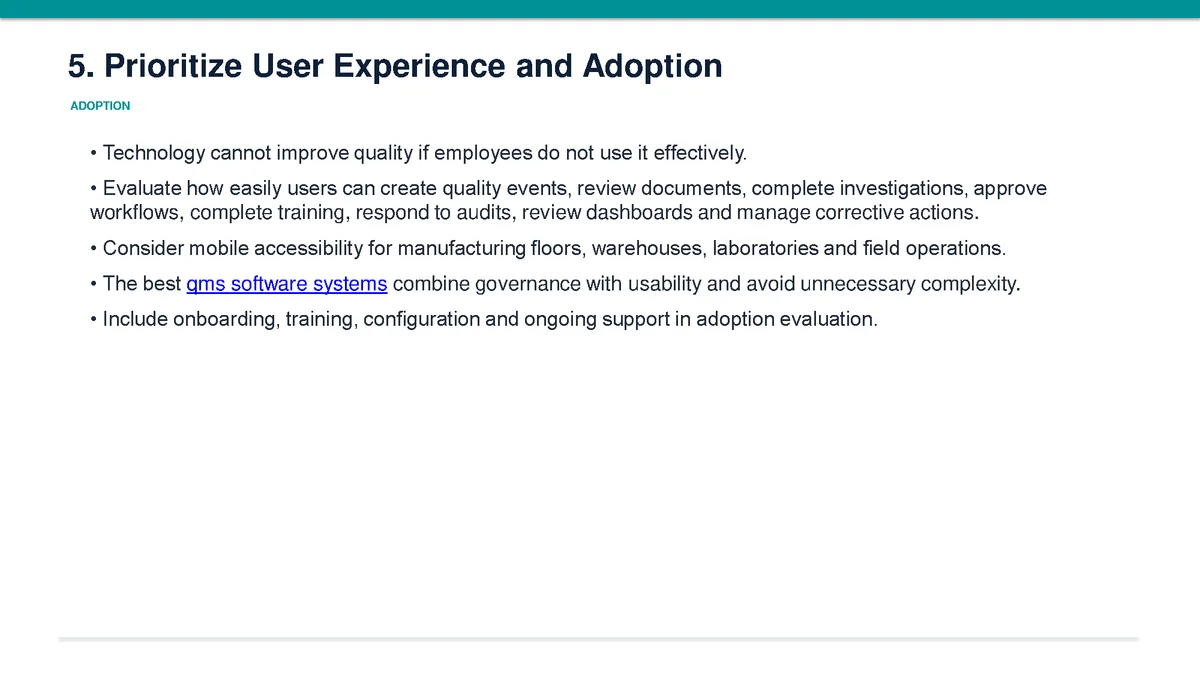 5. Prioritize User Experience and Adoption

ADOPTION

• Technology cannot improve quality if employees do not use it effectively.

• Evaluate how easily users can create quality events, review documents, complete investigations, approve workflows, complete training, respond to audits, review dashboards and manage corrective actions.

• Consider mobile accessibility for manufacturing floors, warehouses, laboratories and field operations.

• The best qms software systems combine governance with usability and avoid unnecessary complexity.

• Include onboarding, training, configuration and ongoing support in adoption evaluation.